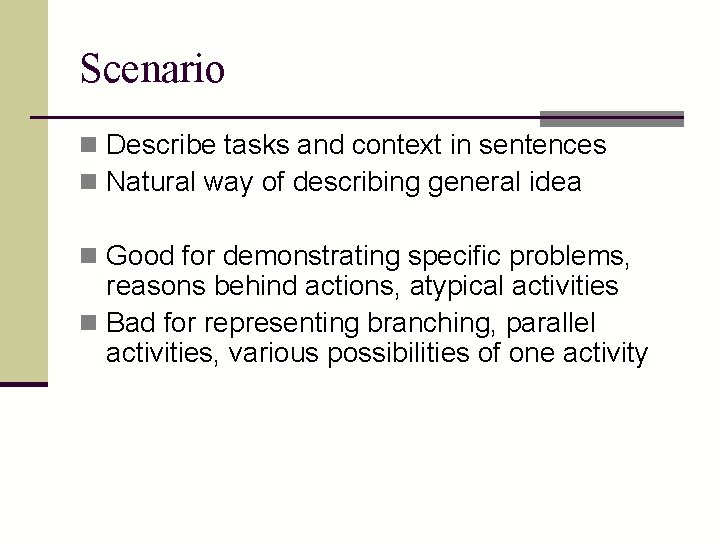 Scenario

- Describe tasks and context in sentences
- Natural way of describing general idea

- Good for demonstrating specific problems, reasons behind actions, atypical activities
- Bad for representing branching, parallel activities, various possibilities of one activity